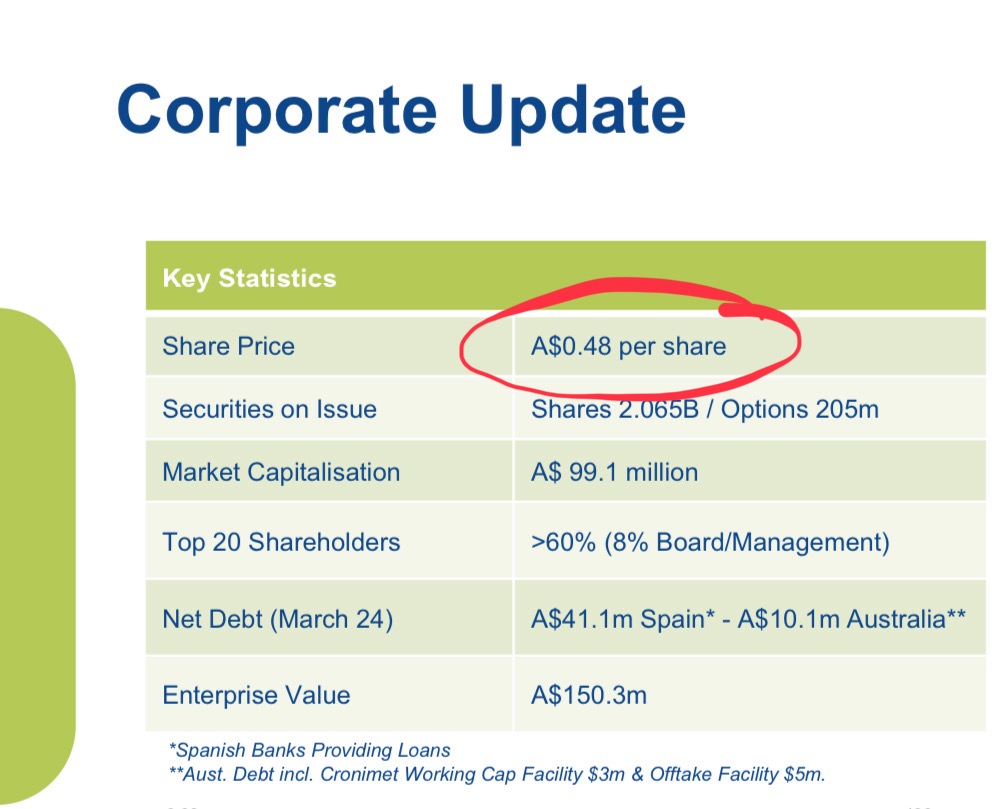 Corporate Update

| Key Statistics | |
|---|---|
| Share Price | A$0.48 per share |
| Securities on Issue | Shares 2.065B / Options 205m |
| Market Capitalisation | A$ 99.1 million |
| Top 20 Shareholders | >60% (8% Board/Management) |
| Net Debt (March 24) | A$41.1m Spain* - A$10.1m Australia** |
| Enterprise Value | A$150.3m |

*Spanish Banks Providing Loans
**Aust. Debt incl. Cronimet Working Cap Facility $3m & Offtake Facility $5m.